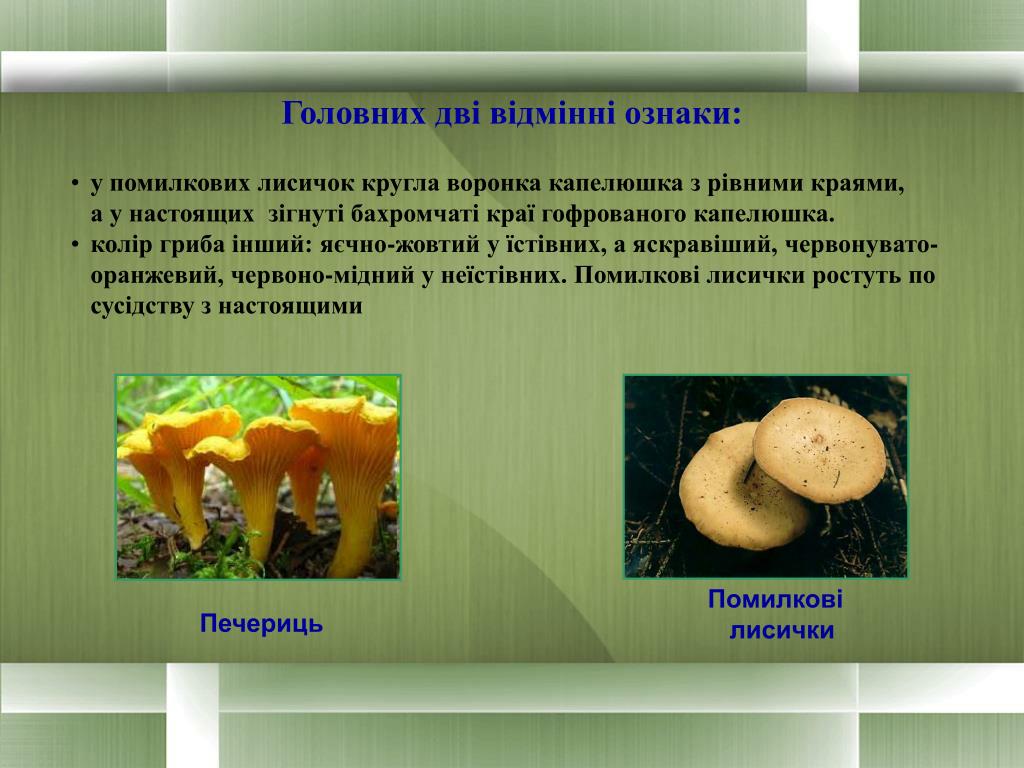 Головних дві відмінні ознаки:

• у помилкових лисичок кругла воронка капелюшка з рівними краями, а у настоящих зігнуті бахромчаті краї гофрованого капелюшка.
• колір гриба інший: яєчно-жовтий у їстівних, а яскравіший, червонувато-оранжевий, червоно-мідний у неїстівних. Помилкові лисички ростуть по сусідству з настоящими

Печериць

Помилкові лисички